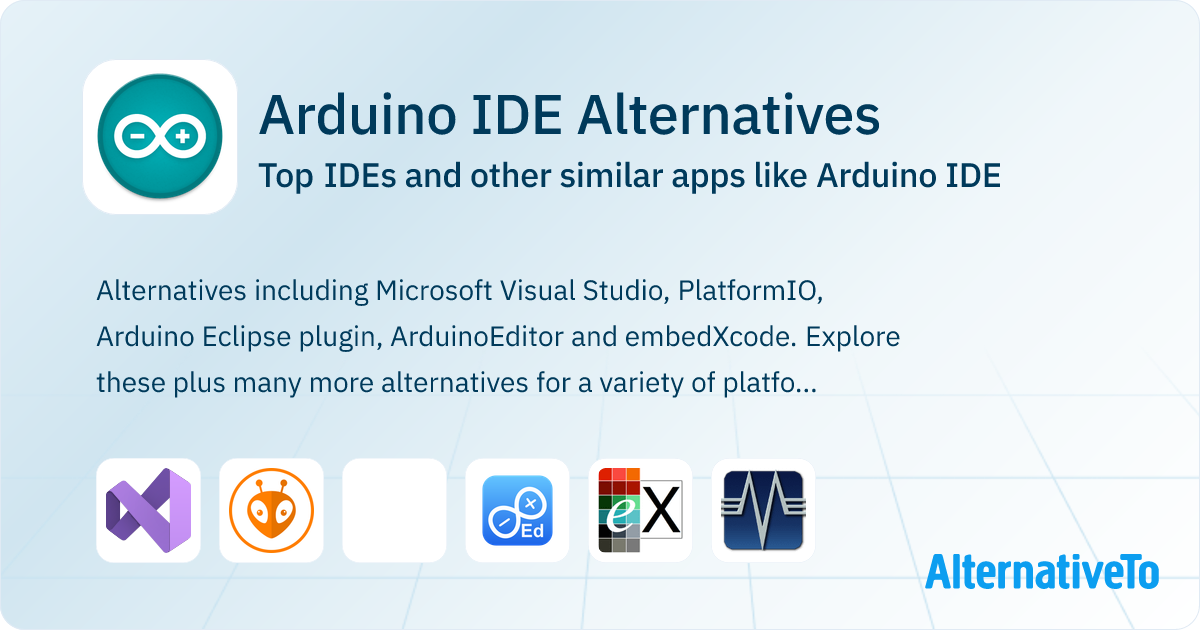 Arduino IDE Alternatives

Top IDEs and other similar apps like Arduino IDE

Alternatives including Microsoft Visual Studio, PlatformIO, Arduino Eclipse plugin, ArduinoEditor and embedXcode. Explore these plus many more alternatives for a variety of platfo...

Ed

eX

AlternativeTo